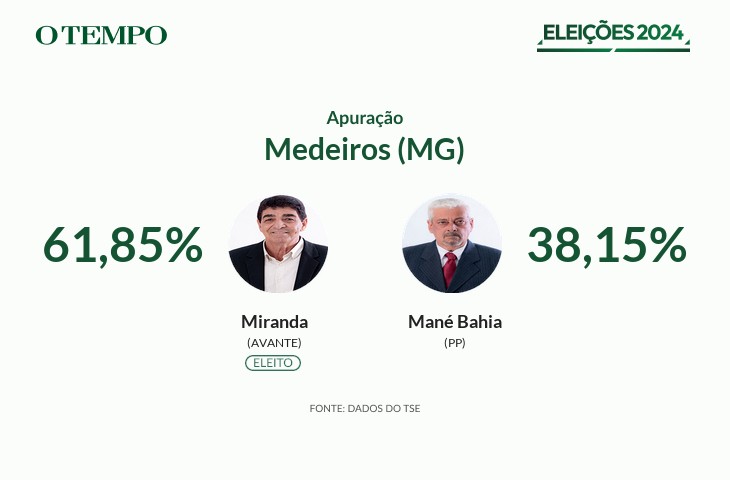 O TEMPO

ELEIÇÕES 2024

Apuração
Medeiros (MG)

61,85%

Miranda
(AVANTE)
ELEITO

Mané Bahia
(PP)

38,15%

FONTE: DADOS DO TSE